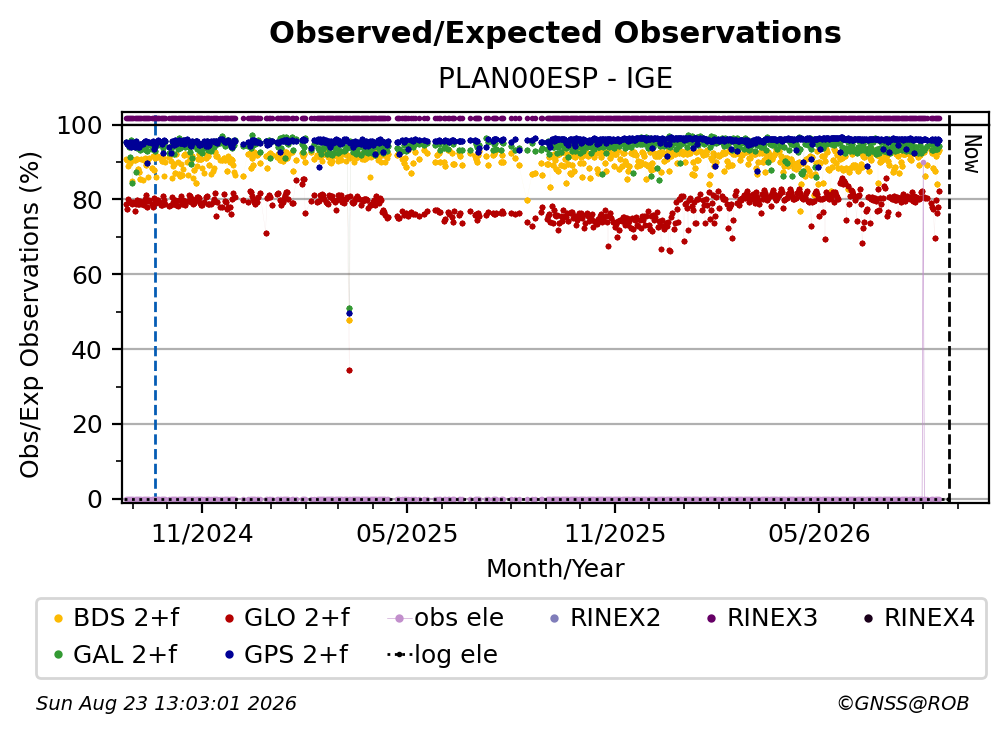 Observed/Expected Observations
PLAN00ESP - IGE

Obs/Exp Observations (%)
100
80
60
40
20
0

Now

11/2024
05/2025
11/2025
05/2026
Month/Year

BDS 2+f
GLO 2+f
obs ele
RINEX2
RINEX3
RINEX4
GAL 2+f
GPS 2+f
log ele

Sun Aug 23 13:03:01 2026
©GNSS@ROB